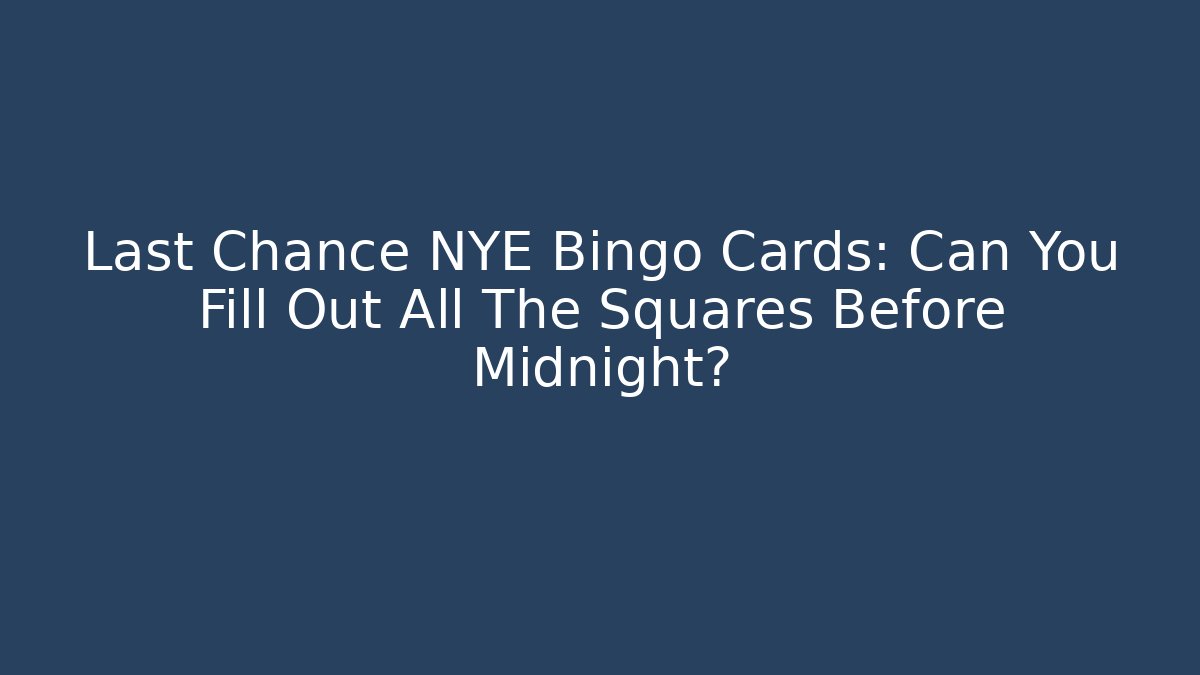 Last Chance NYE Bingo Cards: Can You Fill Out All The Squares Before Midnight?